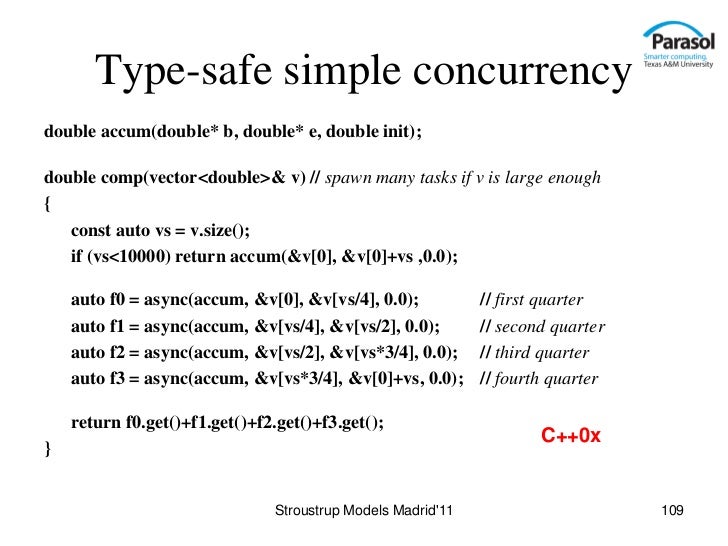 Parasol
Smarter computing.
Texas A&M University

Type-safe simple concurrency

double accum(double* b, double* e, double init);

double comp(vector<double>& v) // spawn many tasks if v is large enough
{
const auto vs = v.size();
if (vs<10000) return accum(&v[0], &v[0]+vs ,0.0);

auto f0 = async(accum, &v[0], &v[vs/4], 0.0); // first quarter
auto f1 = async(accum, &v[vs/4], &v[vs/2], 0.0); // second quarter
auto f2 = async(accum, &v[vs/2], &v[vs*3/4], 0.0); // third quarter
auto f3 = async(accum, &v[vs*3/4], &v[0]+vs, 0.0); // fourth quarter

return f0.get()+f1.get()+f2.get()+f3.get();
}

C++0x

Stroustrup Models Madrid'11

109